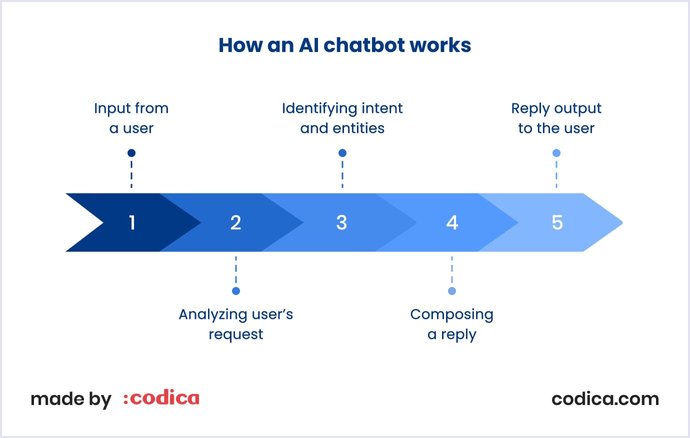 How an AI chatbot works

Input from a user

Identifying intent and entities

Reply output to the user

1

2

3

4

5

Analyzing user's request

Composing a reply

made by :codica

codica.com